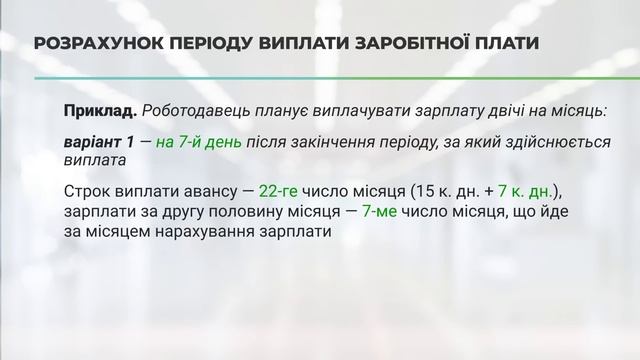 РОЗРАХУНОК ПЕРІОДУ ВИПЛАТИ ЗАРОБІТНОЇ ПЛАТИ

Приклад. Роботодавець планує виплачувати зарплату двічі на місяць:

варіант 1 — на 7-й день після закінчення періоду, за який здійснюється виплата

Строк виплати авансу — 22-ге число місяця (15 к. дн. + 7 к. дн.), зарплати за другу половину місяця — 7-ме число місяця, що йде за місяцем нарахування зарплати